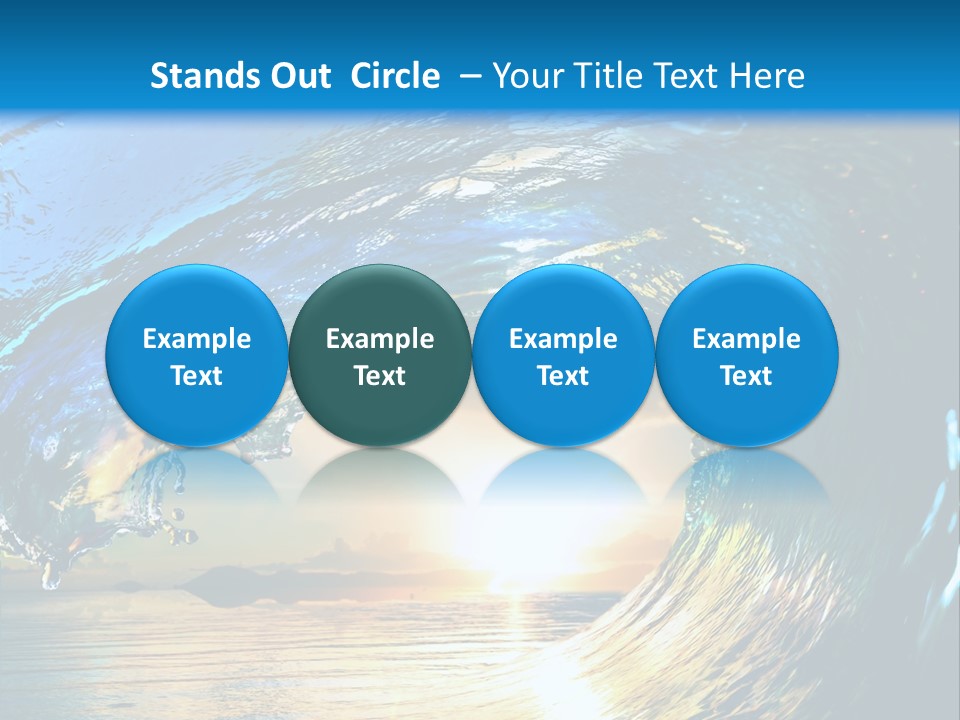 Stands Out Circle – Your Title Text Here

Example Text

Example Text

Example Text

Example Text